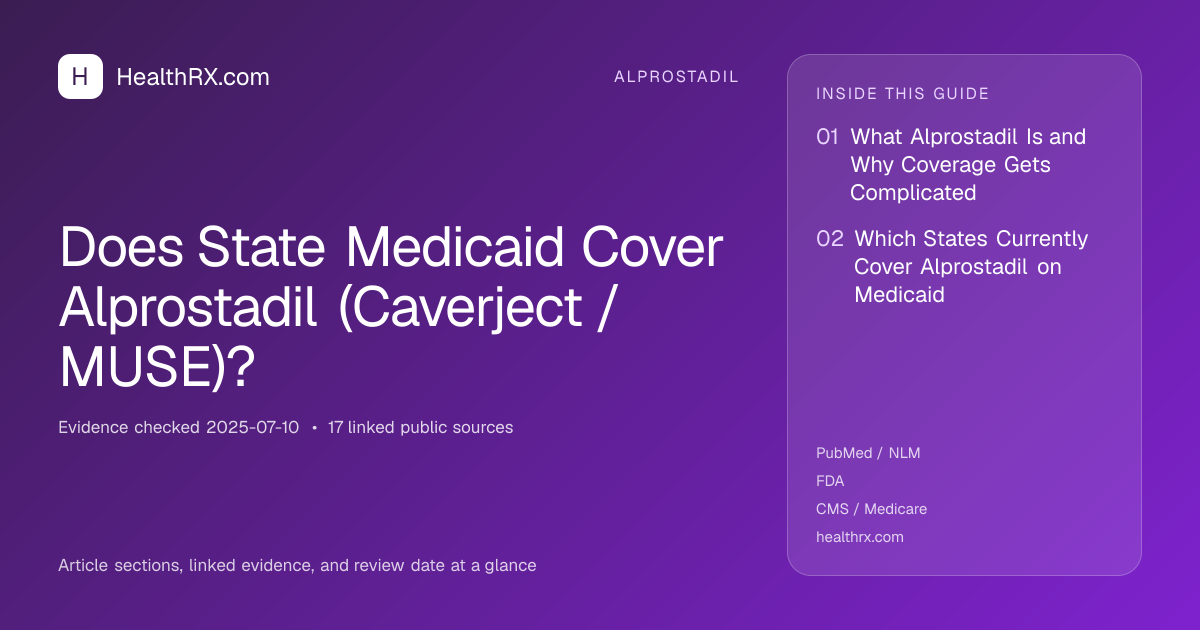 H HealthRX.com

ALPROSTADIL

Does State Medicaid Cover Alprostadil (Caverject / MUSE)?

Evidence checked 2025-07-10 • 17 linked public sources

Article sections, linked evidence, and review date at a glance

INSIDE THIS GUIDE

01 What Alprostadil Is and Why Coverage Gets Complicated

02 Which States Currently Cover Alprostadil on Medicaid

PubMed / NLM
FDA
CMS / Medicare
healthrx.com